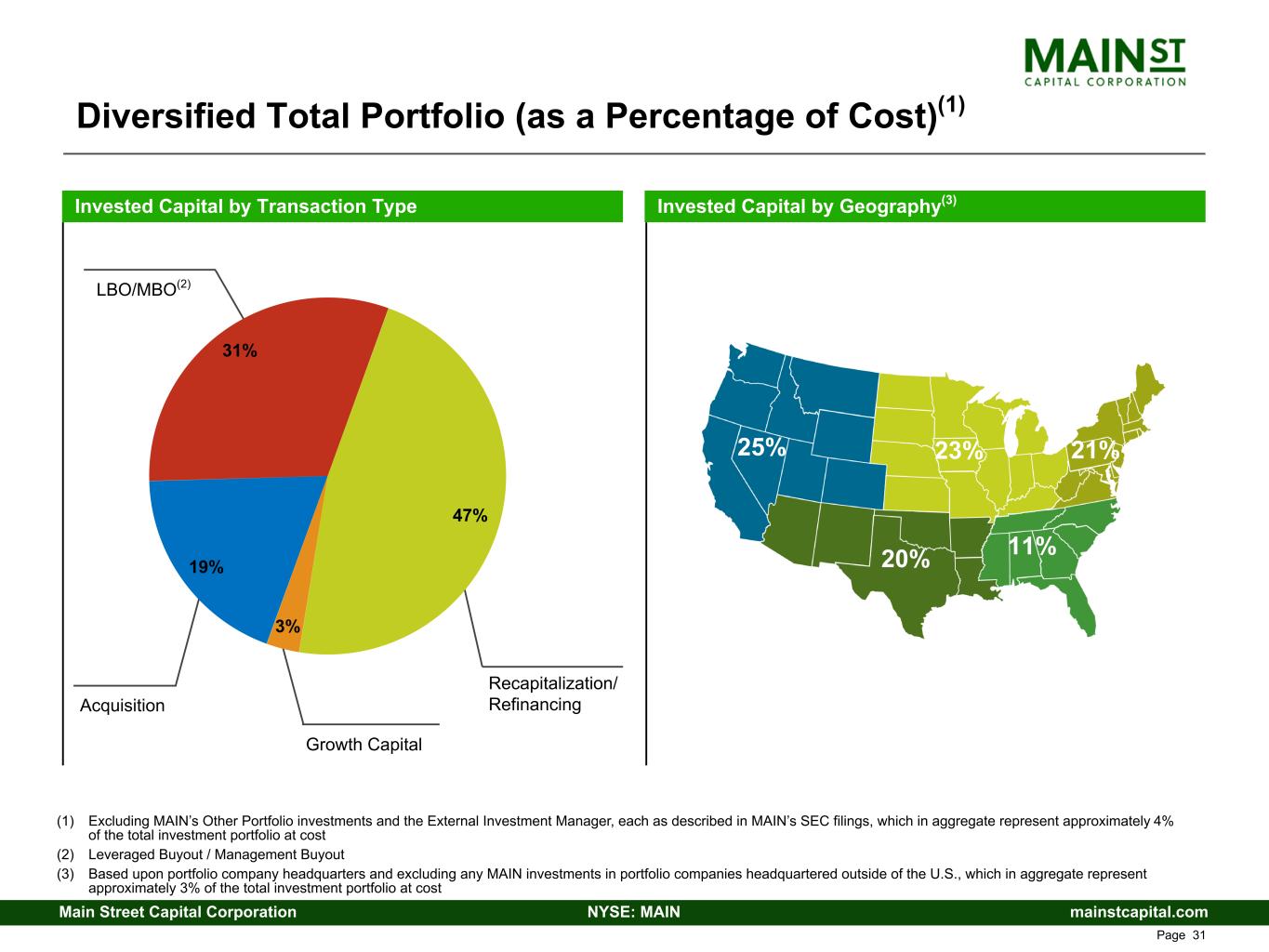 MAIN ST
CAPITAL CORPORATION

Diversified Total Portfolio (as a Percentage of Cost)$^{(1)}$

Invested Capital by Transaction Type

LBO/MBO$^{(2)}$

31%

47%

19%

3%

Acquisition

Growth Capital

Recapitalization/ Refinancing

Invested Capital by Geography$^{(3)}$

25%

23%

21%

20%

11%

(1) Excluding MAIN's Other Portfolio investments and the External Investment Manager, each as described in MAIN's SEC filings, which in aggregate represent approximately 4% of the total investment portfolio at cost

(2) Leveraged Buyout / Management Buyout

(3) Based upon portfolio company headquarters and excluding any MAIN investments in portfolio companies headquartered outside of the U.S., which in aggregate represent approximately 3% of the total investment portfolio at cost

Main Street Capital Corporation NYSE: MAIN mainstcapital.com

Page 31